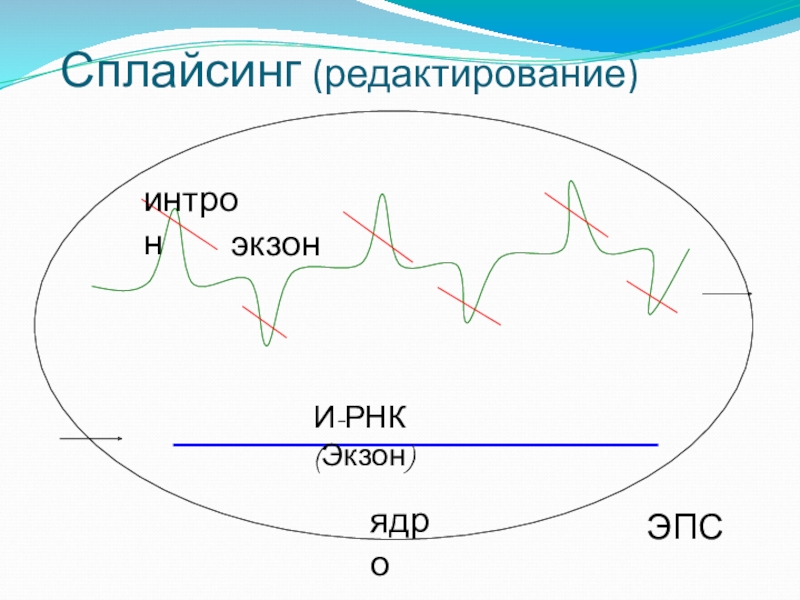 Сплайсинг (редактирование)

интрон

экзон

И-РНК
(Экзон)

ядро

ЭПС